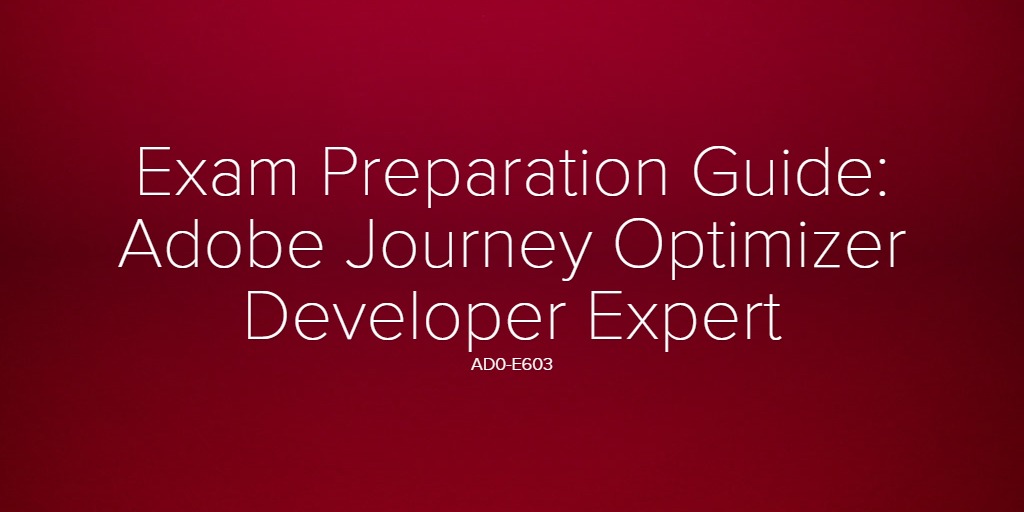 Exam Preparation Guide: Adobe Journey Optimizer Developer Expert

AD0-E603